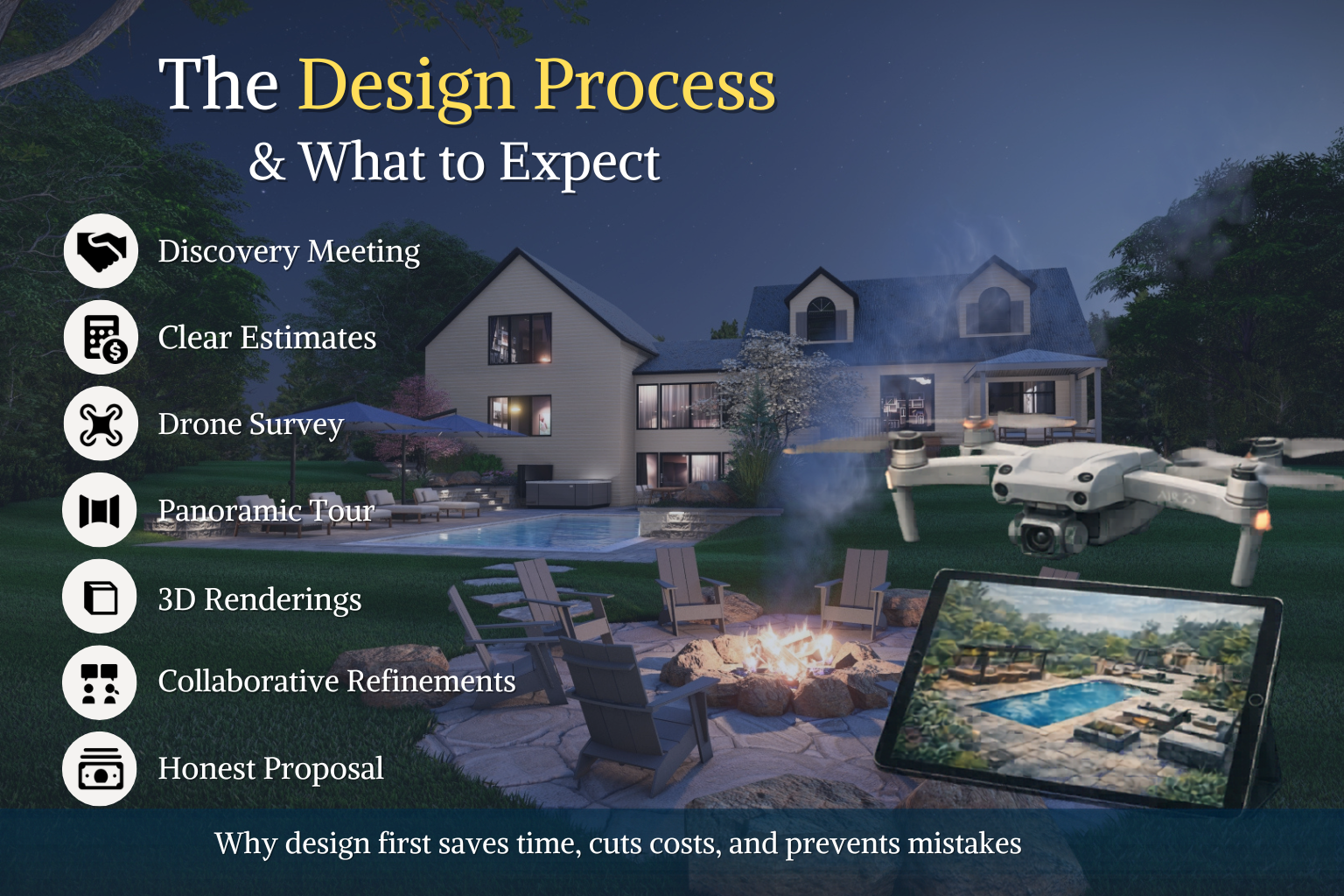 The Design Process
& What to Expect

Discovery Meeting

Clear Estimates

Drone Survey

Panoramic Tour

3D Renderings

Collaborative Refinements

Honest Proposal

Why design first saves time, cuts costs, and prevents mistakes